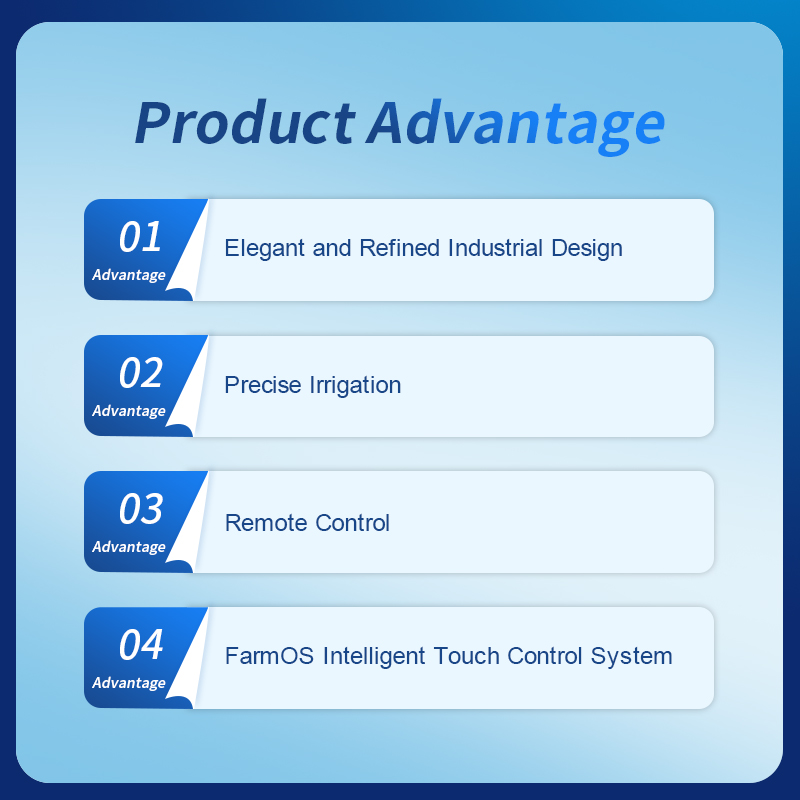 Product Advantage

01
Advantage
Elegant and Refined Industrial Design

02
Advantage
Precise Irrigation

03
Advantage
Remote Control

04
Advantage
FarmOS Intelligent Touch Control System